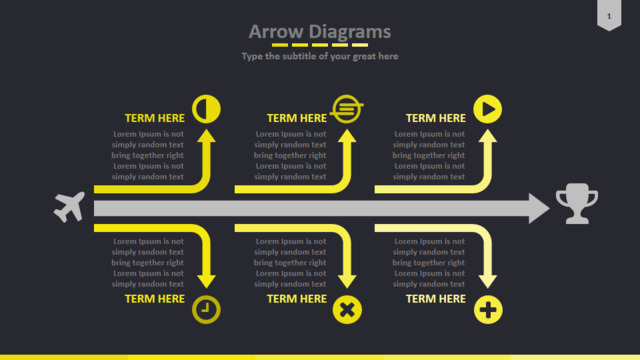 1

Arrow Diagrams

Type the subtitle of your great here

TERM HERE

Lorem Ipsum is not simply random text bring together right Lorem Ipsum is not simply random text

TERM HERE

Lorem Ipsum is not simply random text bring together right Lorem Ipsum is not simply random text

TERM HERE

Lorem Ipsum is not simply random text bring together right Lorem Ipsum is not simply random text

Lorem Ipsum is not simply random text bring together right Lorem Ipsum is not simply random text

TERM HERE

Lorem Ipsum is not simply random text bring together right Lorem Ipsum is not simply random text

TERM HERE

Lorem Ipsum is not simply random text bring together right Lorem Ipsum is not simply random text

TERM HERE